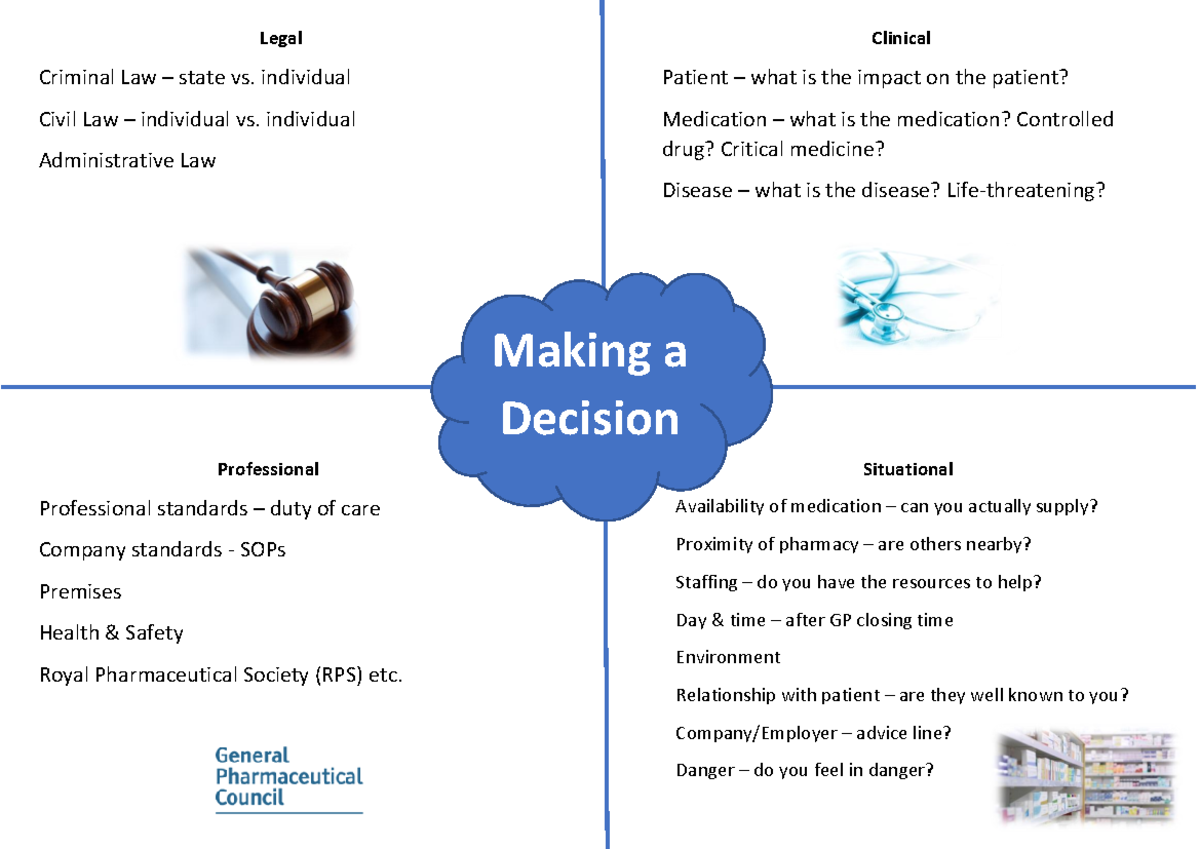 Legal

Criminal Law – state vs. individual

Civil Law – individual vs. individual

Administrative Law

Clinical

Patient – what is the impact on the patient?

Medication – what is the medication? Controlled drug? Critical medicine?

Disease – what is the disease? Life-threatening?

Making a Decision

Professional

Professional standards – duty of care

Company standards - SOPs

Premises

Health & Safety

Royal Pharmaceutical Society (RPS) etc.

General Pharmaceutical Council

Situational

Availability of medication – can you actually supply?

Proximity of pharmacy – are others nearby?

Staffing – do you have the resources to help?

Day & time – after GP closing time

Environment

Relationship with patient – are they well known to you?

Company/Employer – advice line?

Danger – do you feel in danger?